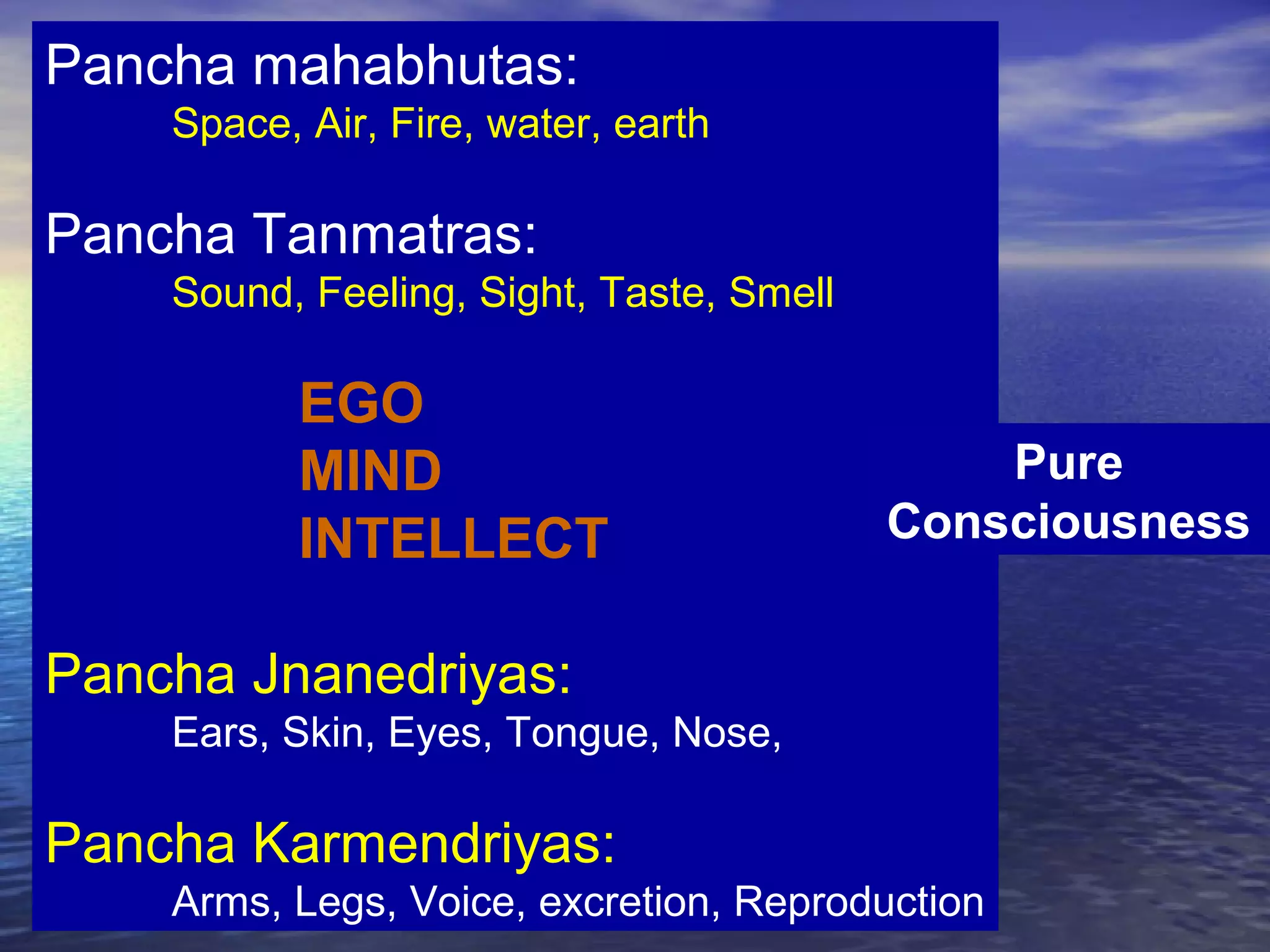 Pancha mahabhutas:

Space, Air, Fire, water, earth

Pancha Tanmatras:

Sound, Feeling, Sight, Taste, Smell

EGO
MIND
INTELLECT

Pure Consciousness

Pancha Jnanedriyas:

Ears, Skin, Eyes, Tongue, Nose,

Pancha Karmendriyas:

Arms, Legs, Voice, excretion, Reproduction